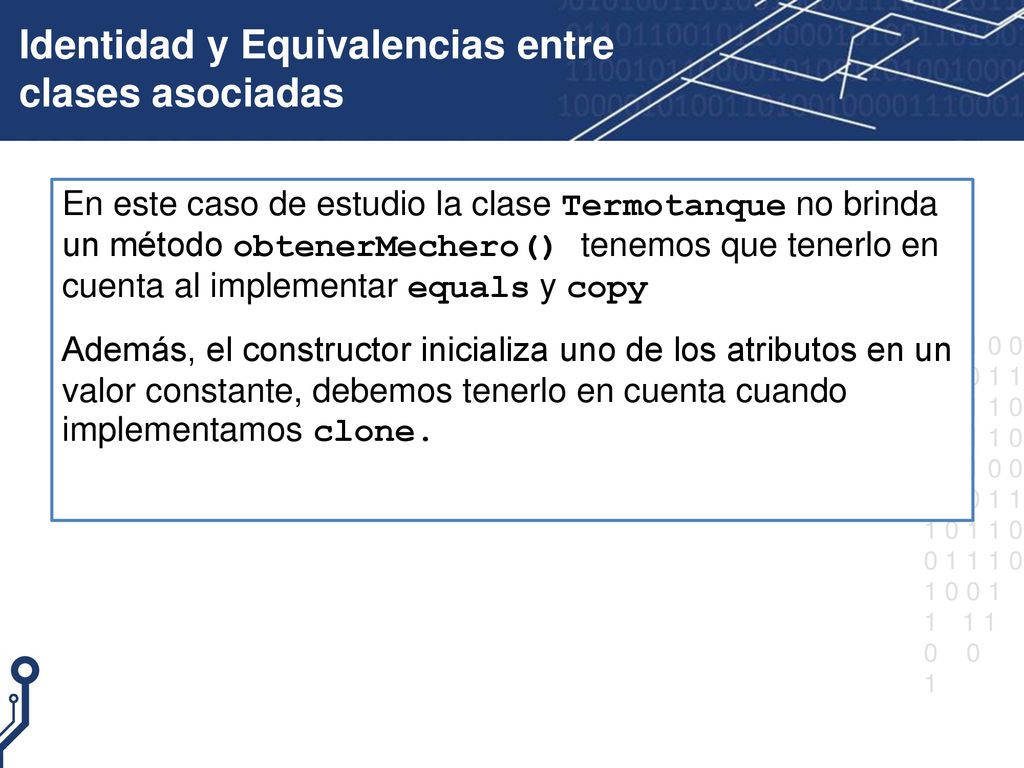 Identidad y Equivalencias entre clases asociadas

En este caso de estudio la clase Termotanque no brinda un método obtenerMechero() tenemos que tenerlo en cuenta al implementar equals y copy

Además, el constructor inicializa uno de los atributos en un valor constante, debemos tenerlo en cuenta cuando implementamos clone.